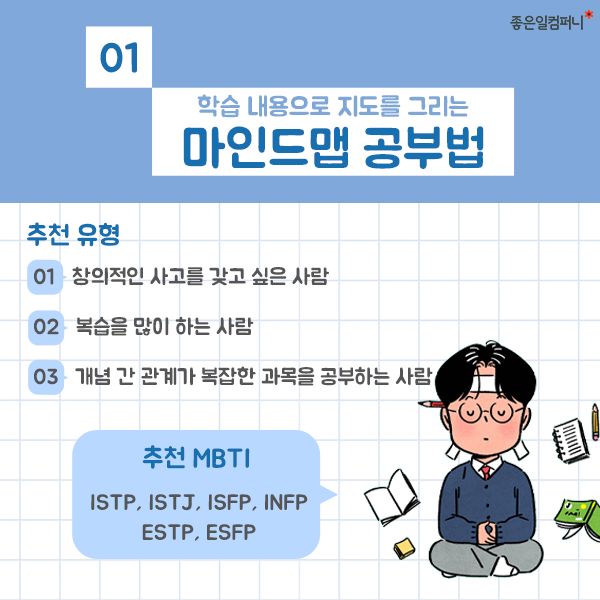 좋은일컴퍼니*

01

학습 내용으로 지도를 그리는
마인드맵 공부법

추천 유형

01 창의적인 사고를 갖고 싶은 사람

02 복습을 많이 하는 사람

03 개념 간 관계가 복잡한 과목을 공부하는 사람

추천 MBTI

ISTP, ISTJ, ISFP, INFP
ESTP, ESFP